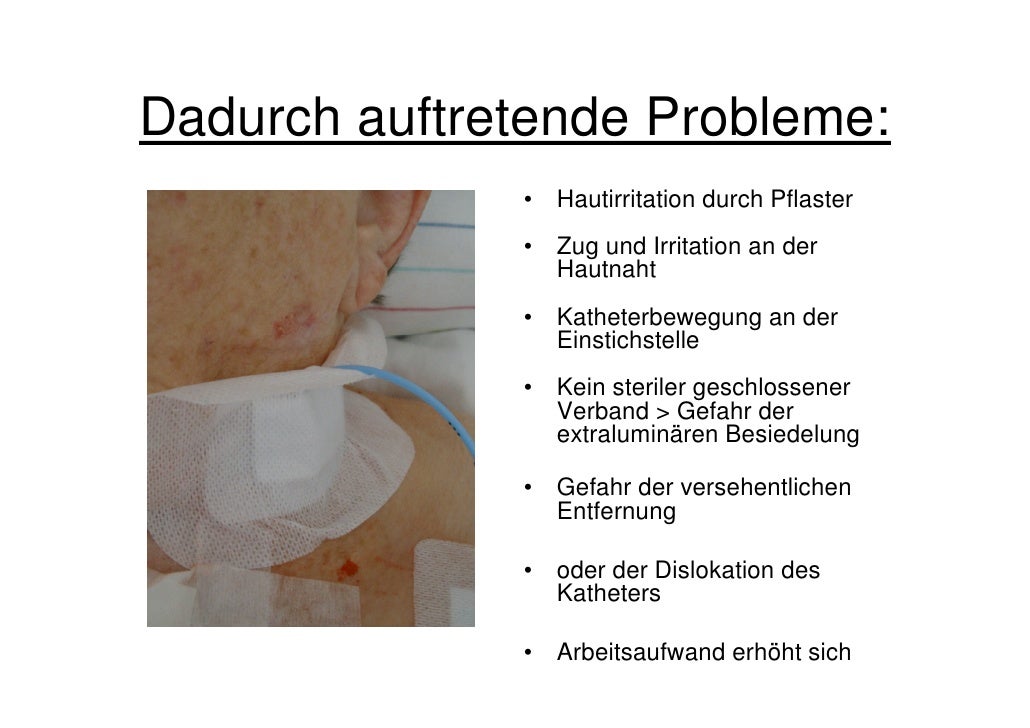 Dadurch auftretende Probleme:

• Hautirritation durch Pflaster

• Zug und Irritation an der Hautnaht

• Katheterbewegung an der Einstichstelle

• Kein steriler geschlossener Verband > Gefahr der extraluminären Besiedelung

• Gefahr der versehentlichen Entfernung

• oder der Dislokation des Katheters

• Arbeitsaufwand erhöht sich